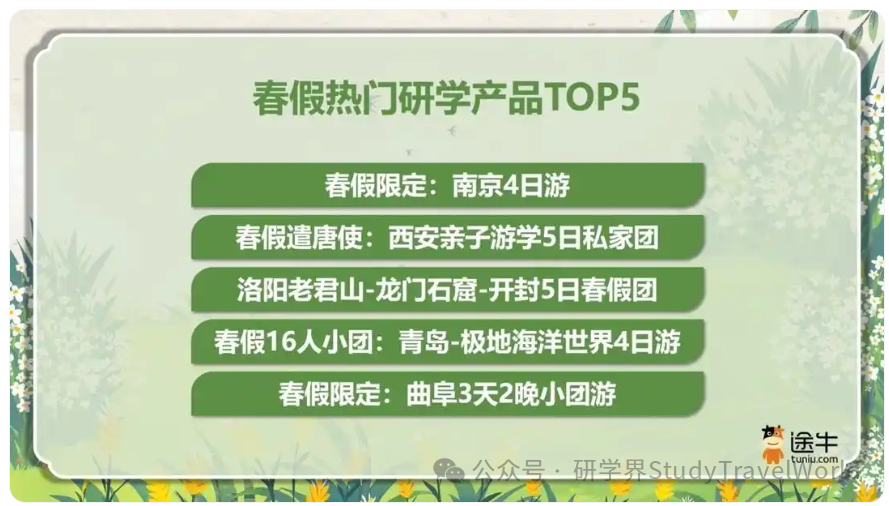 春假热门研学产品TOP5

春假限定：南京4日游

春假遣唐使：西安亲子游学5日私家团

洛阳老君山-龙门石窟-开封5日春假团

春假16人小团：青岛-极地海洋世界4日游

春假限定：曲阜3天2晚小团游

途牛
tuniu.com

公众号 · 研学界StudyTravelWorld